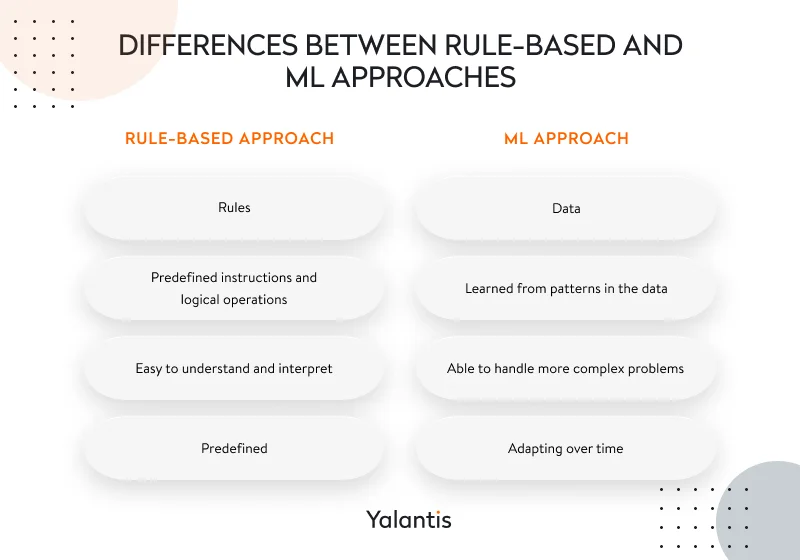 DIFFERENCES BETWEEN RULE-BASED AND ML APPROACHES

RULE-BASED APPROACH

Rules

Predefined instructions and logical operations

Easy to understand and interpret

Predefined

ML APPROACH

Data

Learned from patterns in the data

Able to handle more complex problems

Adapting over time

Yalantis